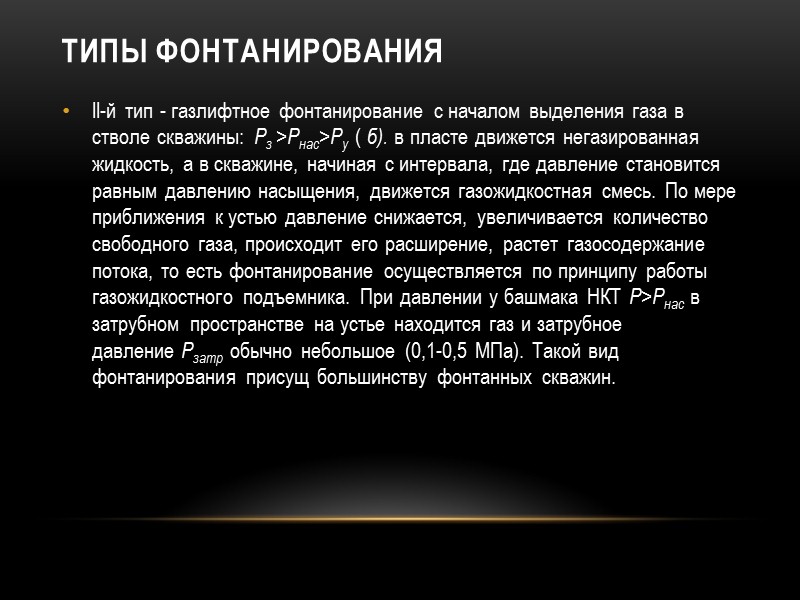 ТИПЫ ФОНТАНИРОВАНИЯ

• II-й тип - газлифтное фонтанирование с началом выделения газа в стволе скважины: $P_з > P_{нас} > P_у$ ( б). в пласте движется негазированная жидкость, а в скважине, начиная с интервала, где давление становится равным давлению насыщения, движется газожидкостная смесь. По мере приближения к устью давление снижается, увеличивается количество свободного газа, происходит его расширение, растет газосодержание потока, то есть фонтанирование осуществляется по принципу работы газожидкостного подъемника. При давлении у башмака НКТ $P > P_{нас}$ в затрубном пространстве на устье находится газ и затрубное давление $P_{затр}$ обычно небольшое (0,1-0,5 МПа). Такой вид фонтанирования присущ большинству фонтанных скважин.